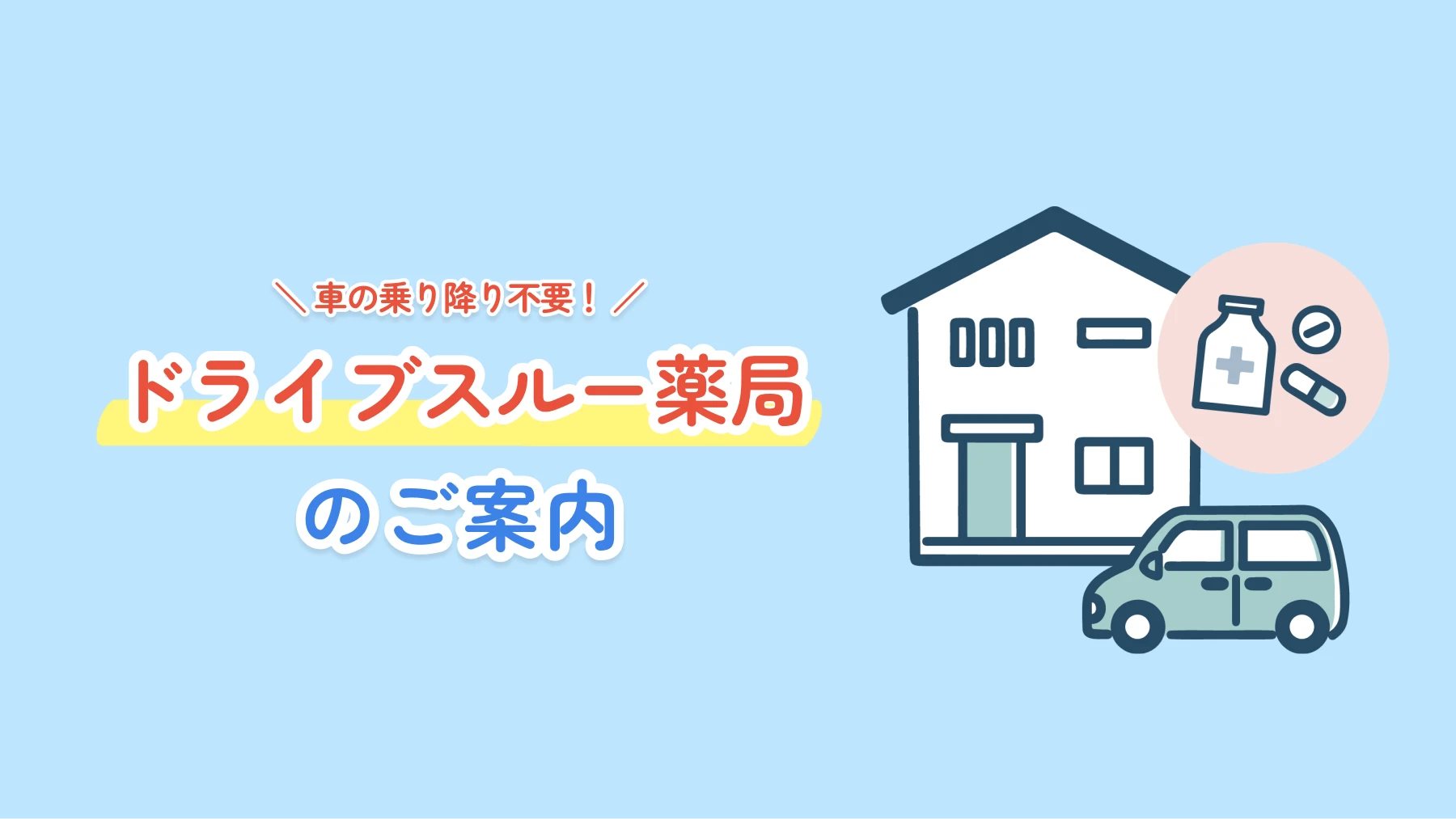 ＼車の乗り降り不要！／

ドライブスルー薬局

のご案内